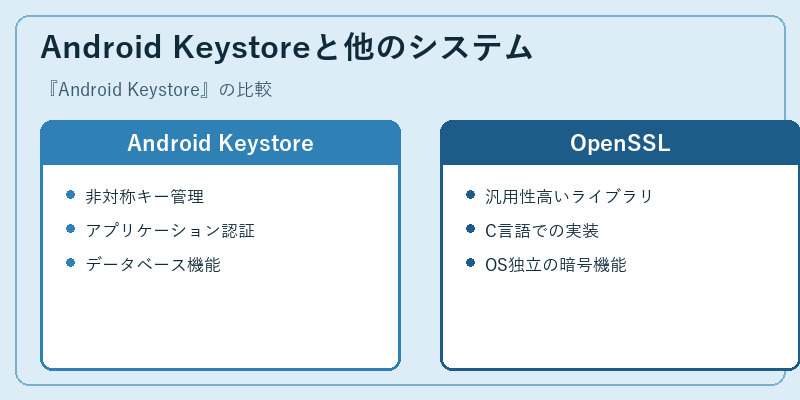 Android Keystoreと他のシステム

『Android Keystore』の比較

Android Keystore

- 非対称キー管理
- アプリケーション認証
- データベース機能

OpenSSL

- 汎用性高いライブラリ
- C言語での実装
- OS独立の暗号機能